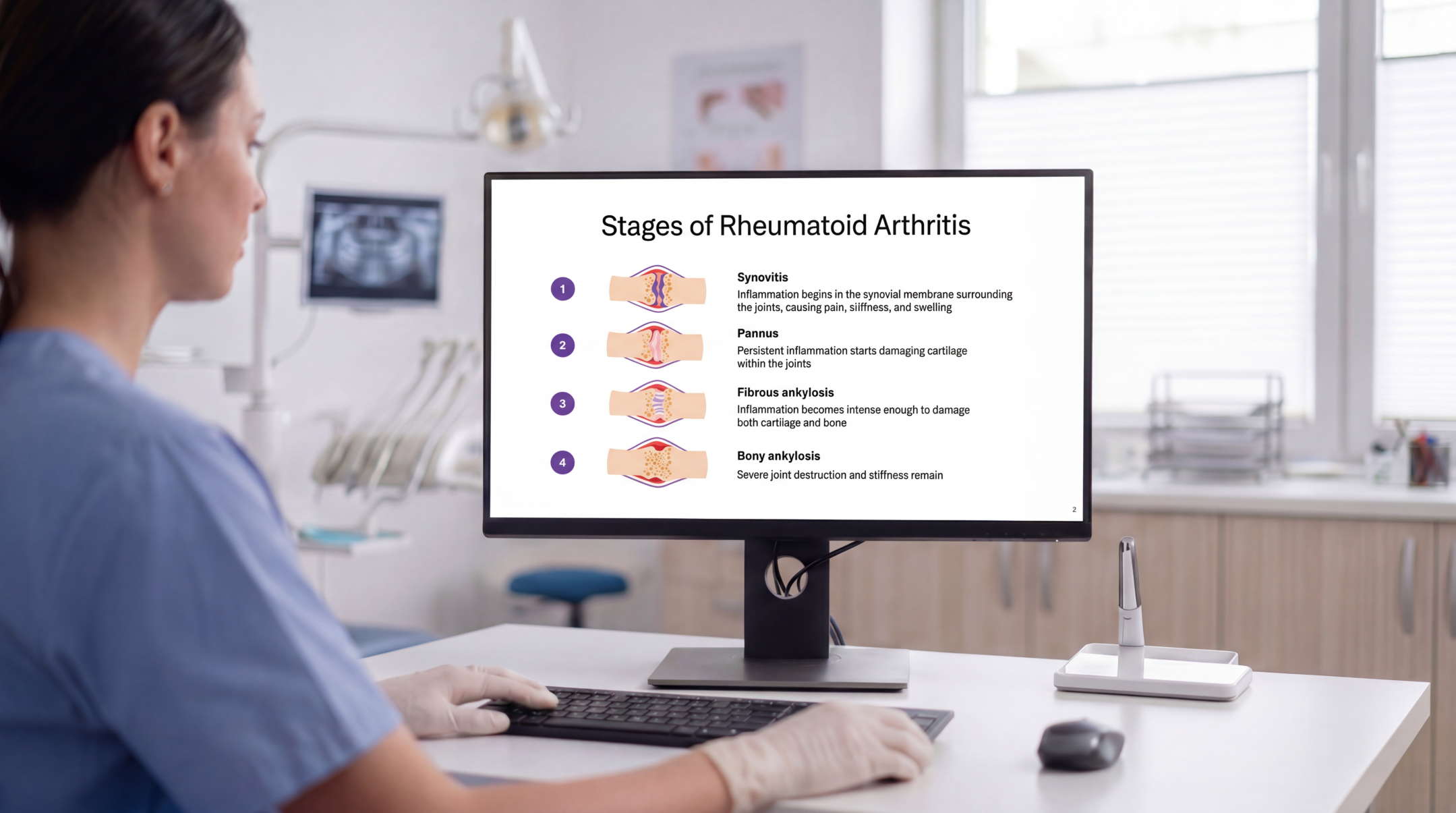 Stages of Rheumatoid Arthritis

1

Synovitis
Inflammation begins in the synovial membrane surrounding the joints, causing pain, siiffness, and swelling

2

Pannus
Persistent inflammation starts damaging cartilage within the joints

3

Fibrous ankylosis
Inflammation becomes intense enough to damage both cartiiage and bone

4

Bony ankylosis
Severe joint destruction and stiffness remain

2